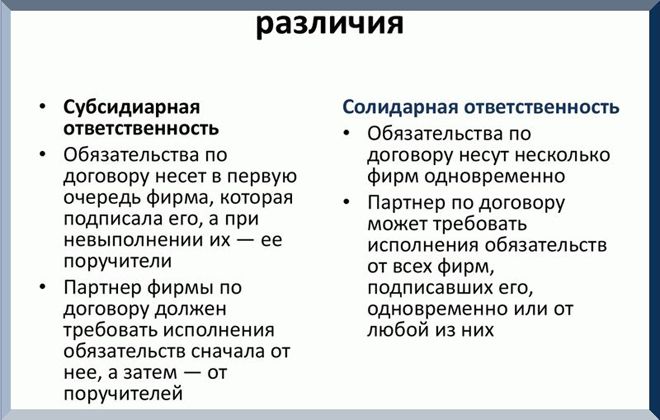 различия

• Субсидиарная ответственность
• Обязательства по договору несет в первую очередь фирма, которая подписала его, а при невыполнении их — ее поручители
• Партнер фирмы по договору должен требовать исполнения обязательств сначала от нее, а затем — от поручителей

Солидарная ответственность
• Обязательства по договору несут несколько фирм одновременно
• Партнер по договору может требовать исполнения обязательств от всех фирм, подписавших его, одновременно или от любой из них